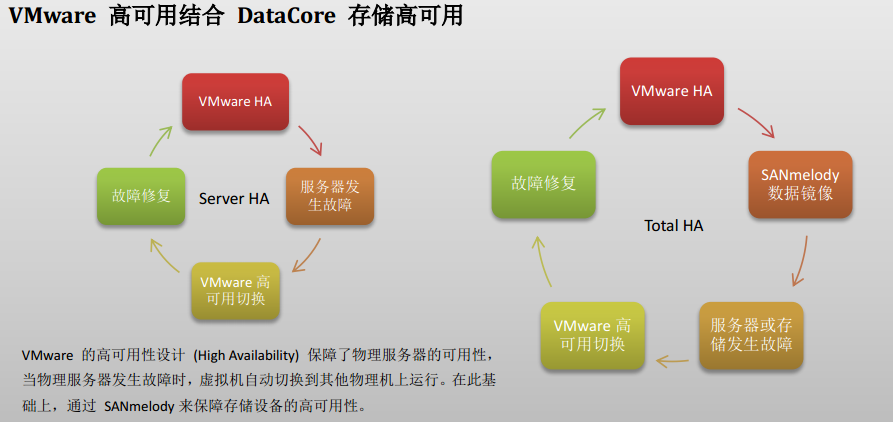 VMware 高可用结合 DataCore 存储高可用

VMware HA

服务器发生故障

VMware 高可用切换

故障修复

Server HA

VMware HA

SANmelody 数据镜像

服务器或存储发生故障

VMware 高可用切换

故障修复

Total HA

VMware 的高可用性设计 (High Availability) 保障了物理服务器的可用性，当物理服务器发生故障时，虚拟机自动切换到其他物理机上运行。在此基础上，通过 SANmelody 来保障存储设备的高可用性。